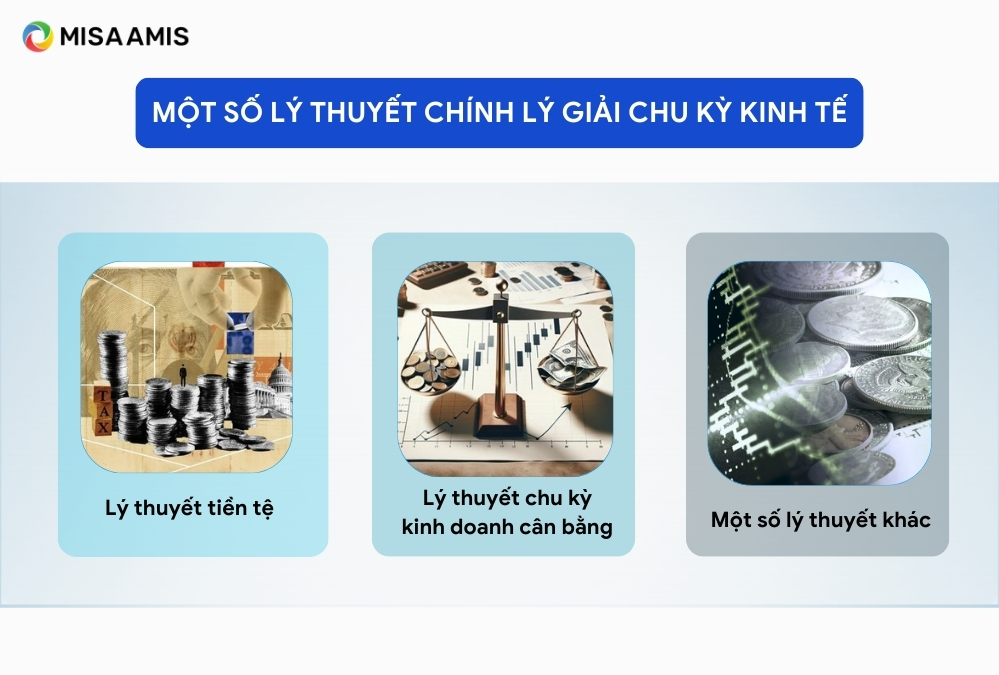 MISA AMIS

MỘT SỐ LÝ THUYẾT CHÍNH LÝ GIẢI CHU KỲ KINH TẾ

TAX

Lý thuyết tiền tệ

Lý thuyết chu kỳ kinh doanh cân bằng

Một số lý thuyết khác